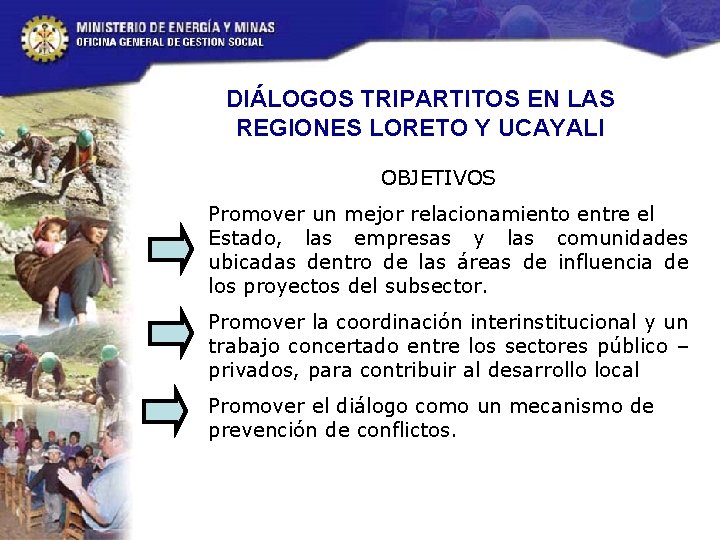 MINISTERIO DE ENERGÍA Y MINAS
OFICINA GENERAL DE GESTION SOCIAL

DIÁLOGOS TRIPARTITOS EN LAS REGIONES LORETO Y UCAYALI

OBJETIVOS

Promover un mejor relacionamiento entre el Estado, las empresas y las comunidades ubicadas dentro de las áreas de influencia de los proyectos del subsector.

Promover la coordinación interinstitucional y un trabajo concertado entre los sectores público – privados, para contribuir al desarrollo local

Promover el diálogo como un mecanismo de prevención de conflictos.